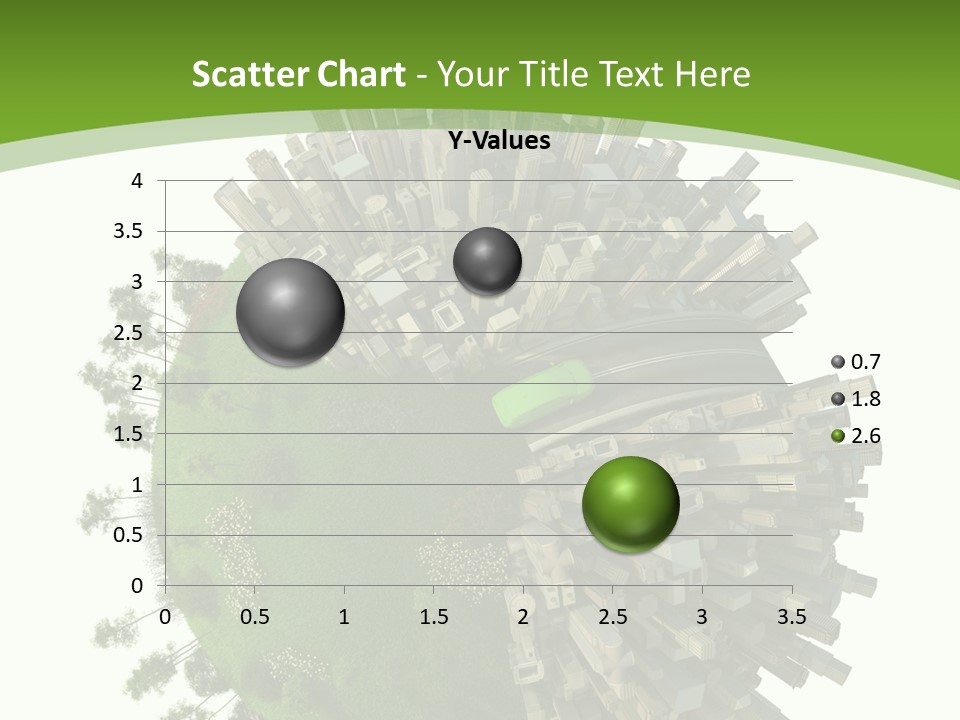 Scatter Chart - Your Title Text Here

Y-Values

4
3.5
3
2.5
2
1.5
1
0.5
0

0 0.5 1 1.5 2 2.5 3 3.5

0.7
1.8
2.6